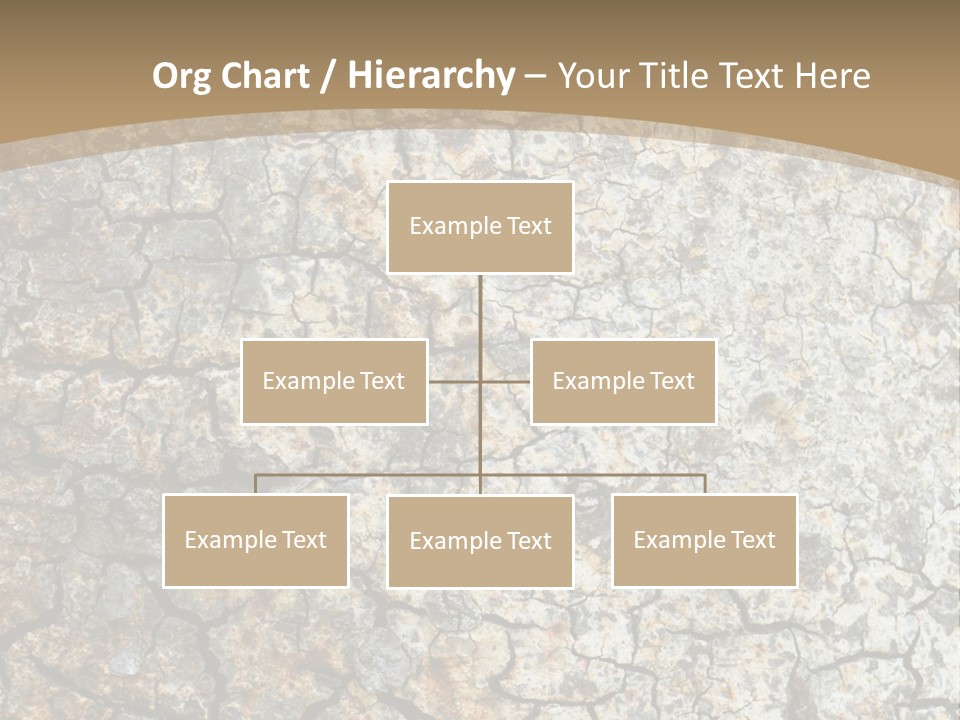 Org Chart / Hierarchy – Your Title Text Here

Example Text

Example Text

Example Text

Example Text

Example Text

Example Text